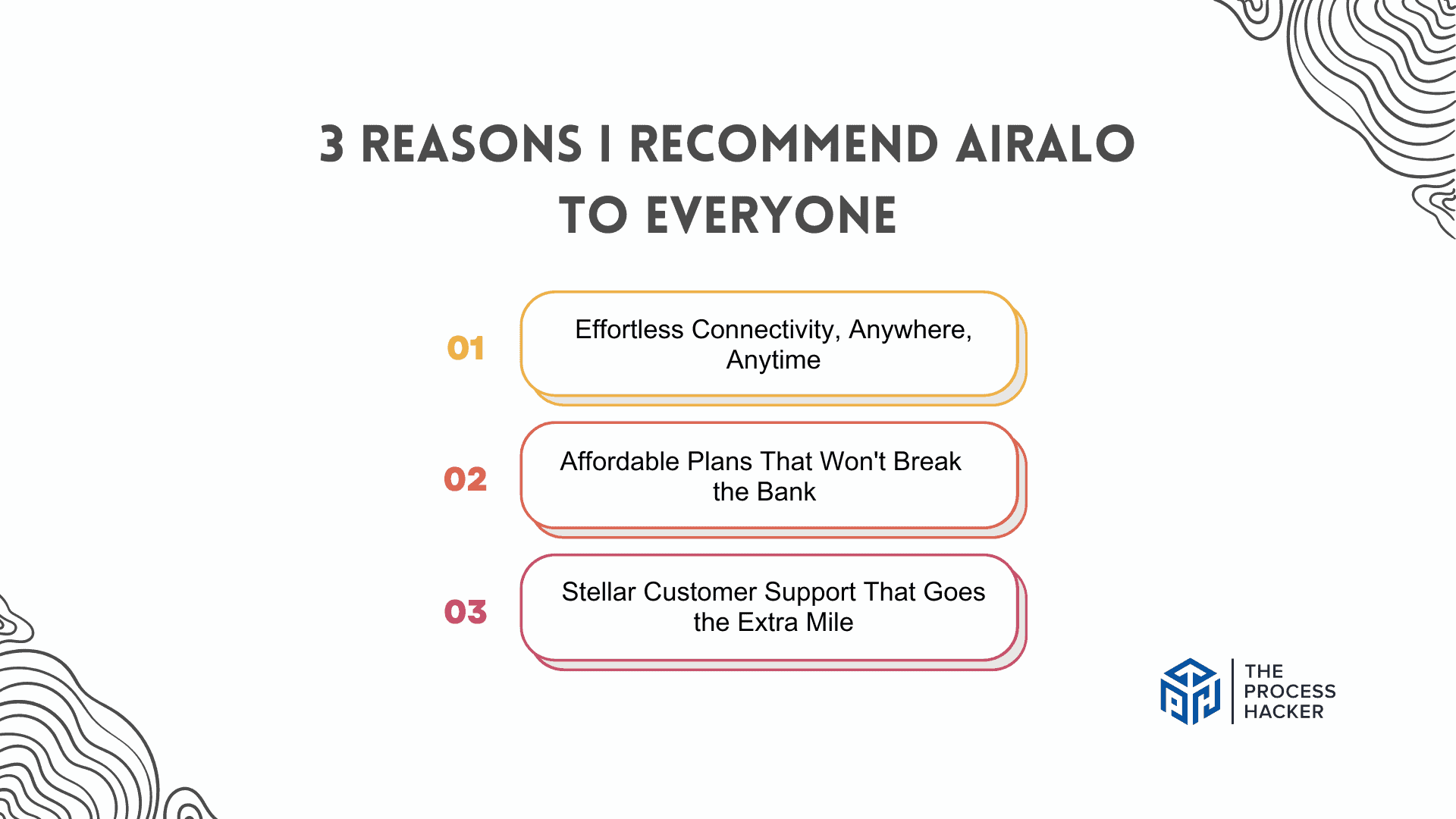 3 REASONS I RECOMMEND AIRALO TO EVERYONE

01
Effortless Connectivity, Anywhere, Anytime

02
Affordable Plans That Won't Break the Bank

03
Stellar Customer Support That Goes the Extra Mile

THE PROCESS HACKER